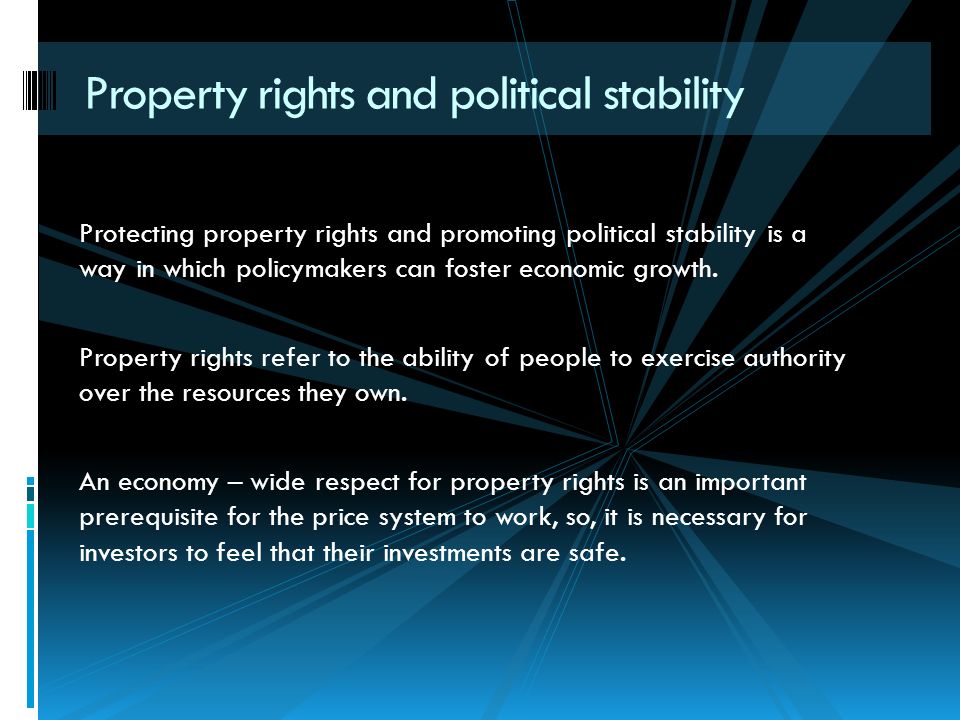 Property rights and political stability

Protecting property rights and promoting political stability is a way in which policymakers can foster economic growth.

Property rights refer to the ability of people to exercise authority over the resources they own.

An economy – wide respect for property rights is an important prerequisite for the price system to work, so, it is necessary for investors to feel that their investments are safe.